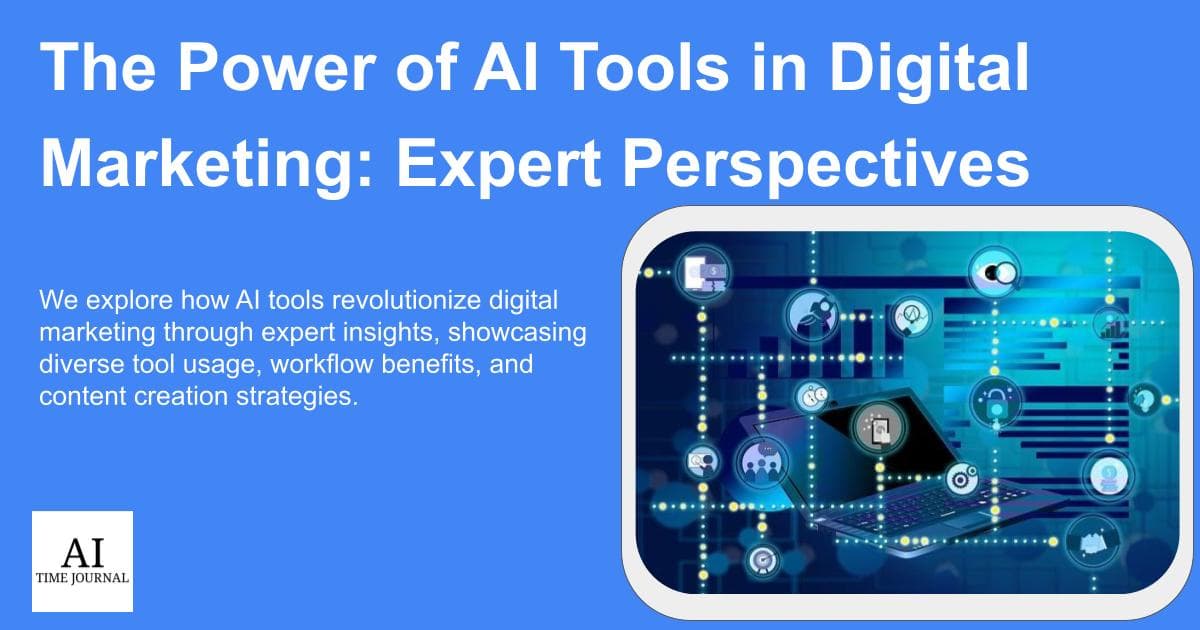 The Power of AI Tools in Digital Marketing: Expert Perspectives

We explore how AI tools revolutionize digital marketing through expert insights, showcasing diverse tool usage, workflow benefits, and content creation strategies.

AI
TIME JOURNAL